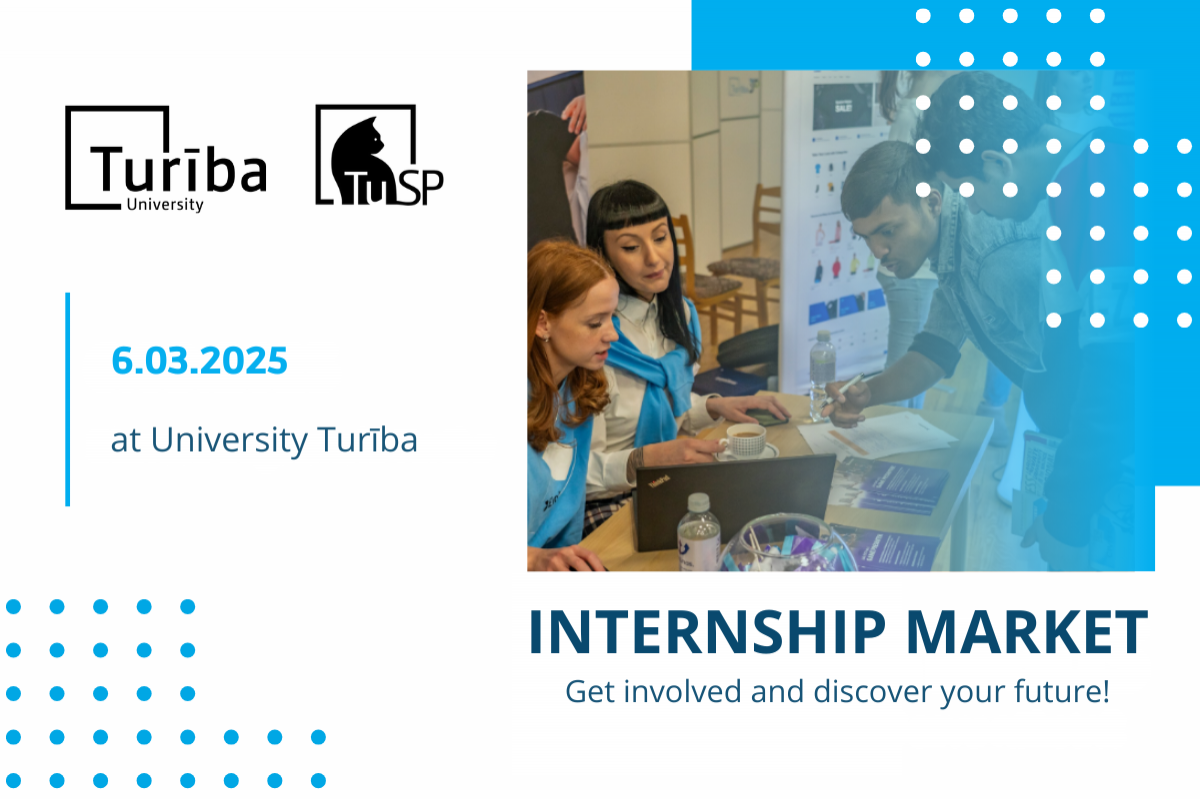 Turība
University

TuSP

6.03.2025

at University Turība

INTERNSHIP MARKET

Get involved and discover your future!